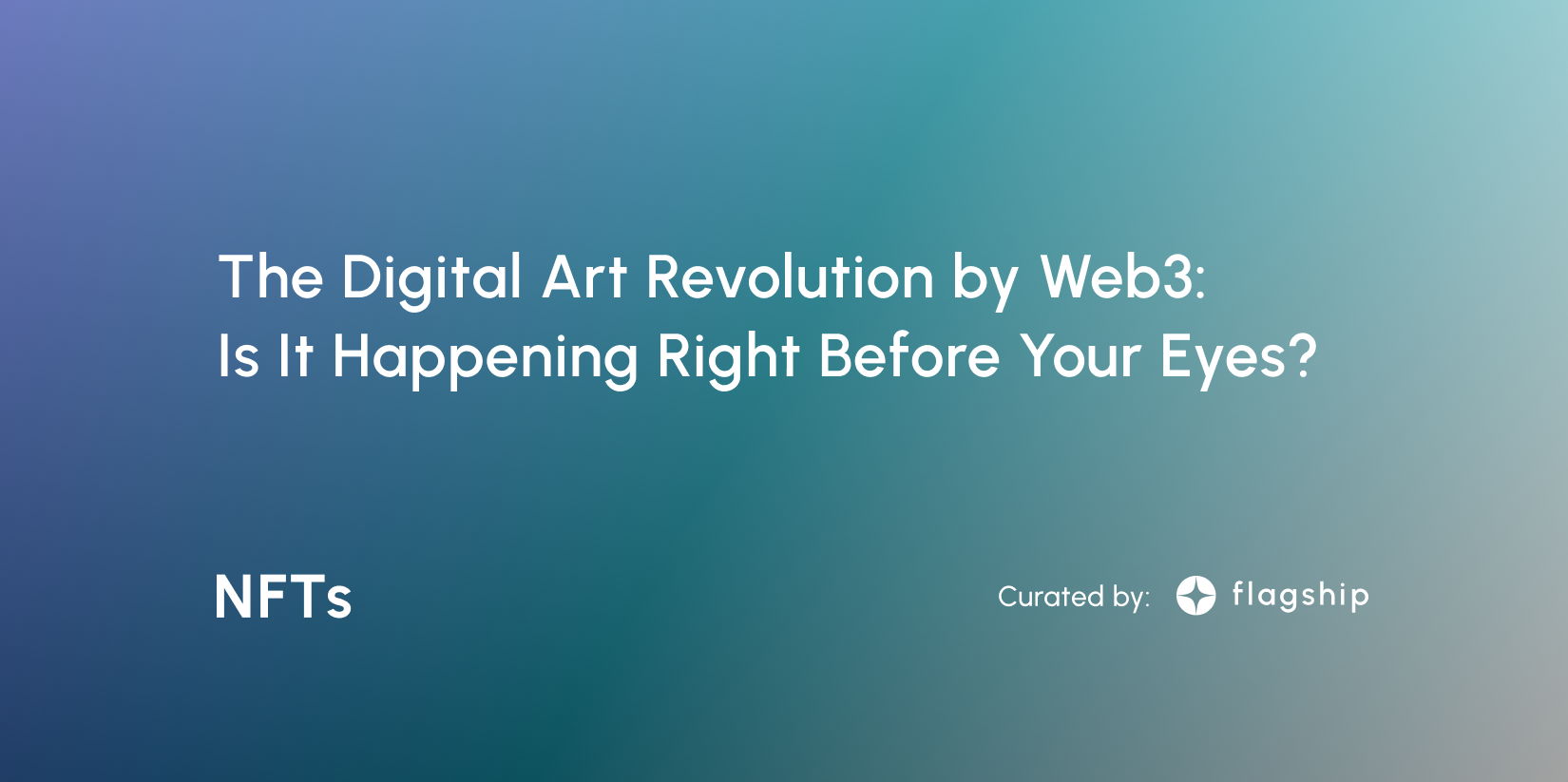 The Digital Art Revolution by Web3:
Is It Happening Right Before Your Eyes?

NFTs

Curated by: flagship